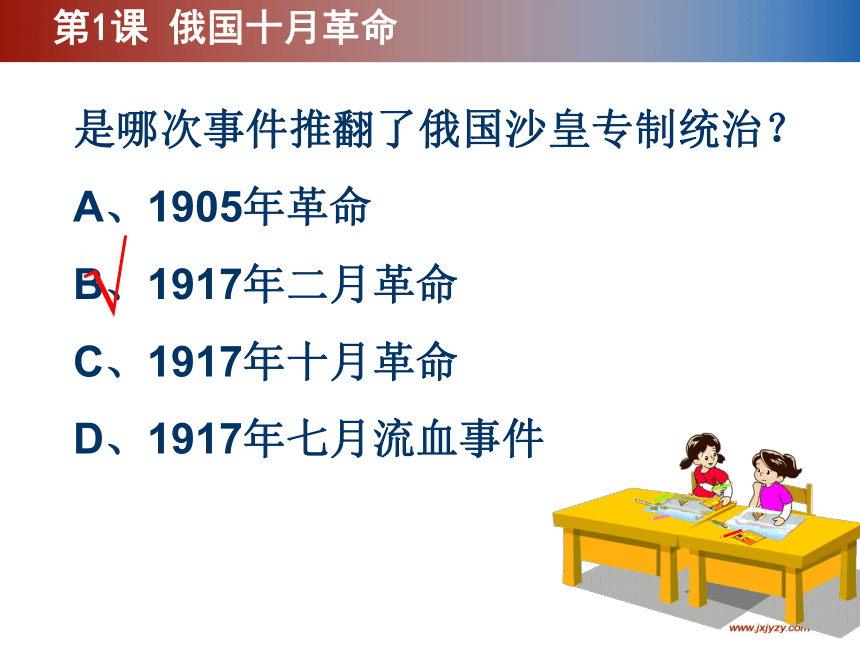 第1课 俄国十月革命

是哪次事件推翻了俄国沙皇专制统治？

A、1905年革命

B、1917年二月革命

C、1917年十月革命

D、1917年七月流血事件

www.jxjyzy.com